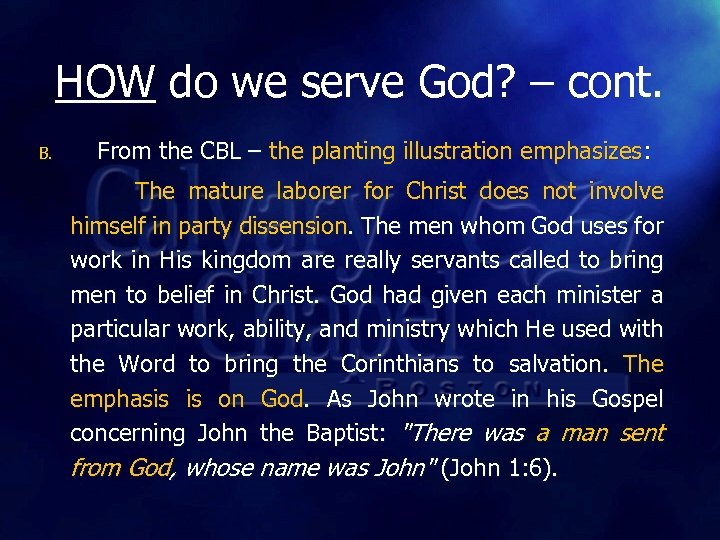 HOW do we serve God? – cont.

B. From the CBL – the planting illustration emphasizes:

The mature laborer for Christ does not involve himself in party dissension. The men whom God uses for work in His kingdom are really servants called to bring men to belief in Christ. God had given each minister a particular work, ability, and ministry which He used with the Word to bring the Corinthians to salvation. The emphasis is on God. As John wrote in his Gospel concerning John the Baptist: "There was a man sent from God, whose name was John" (John 1:6).

Calvary Chapel BOSTON